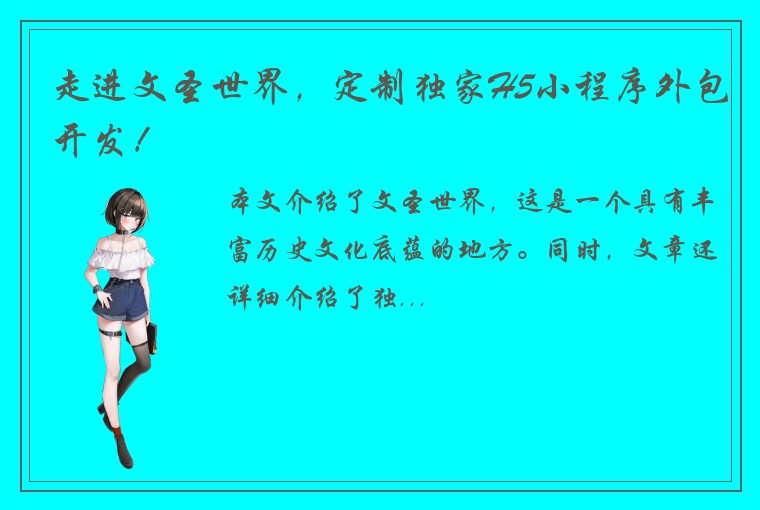 走进文圣世界，定制独家H5小程序外包开发！

本文介绍了文圣世界，这是一个具有丰富历史文化底蕴的地方。同时，文章还详细介绍了独...